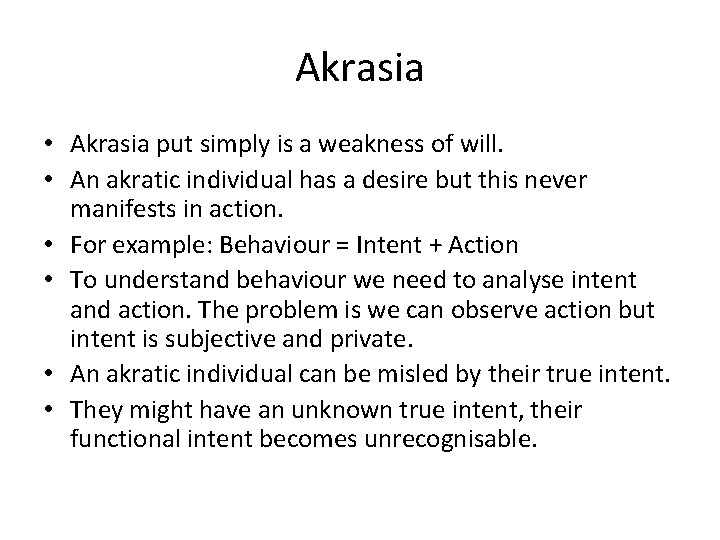 Akrasia

• Akrasia put simply is a weakness of will.
• An akratic individual has a desire but this never manifests in action.
• For example: Behaviour = Intent + Action
• To understand behaviour we need to analyse intent and action. The problem is we can observe action but intent is subjective and private.
• An akratic individual can be misled by their true intent.
• They might have an unknown true intent, their functional intent becomes unrecognisable.